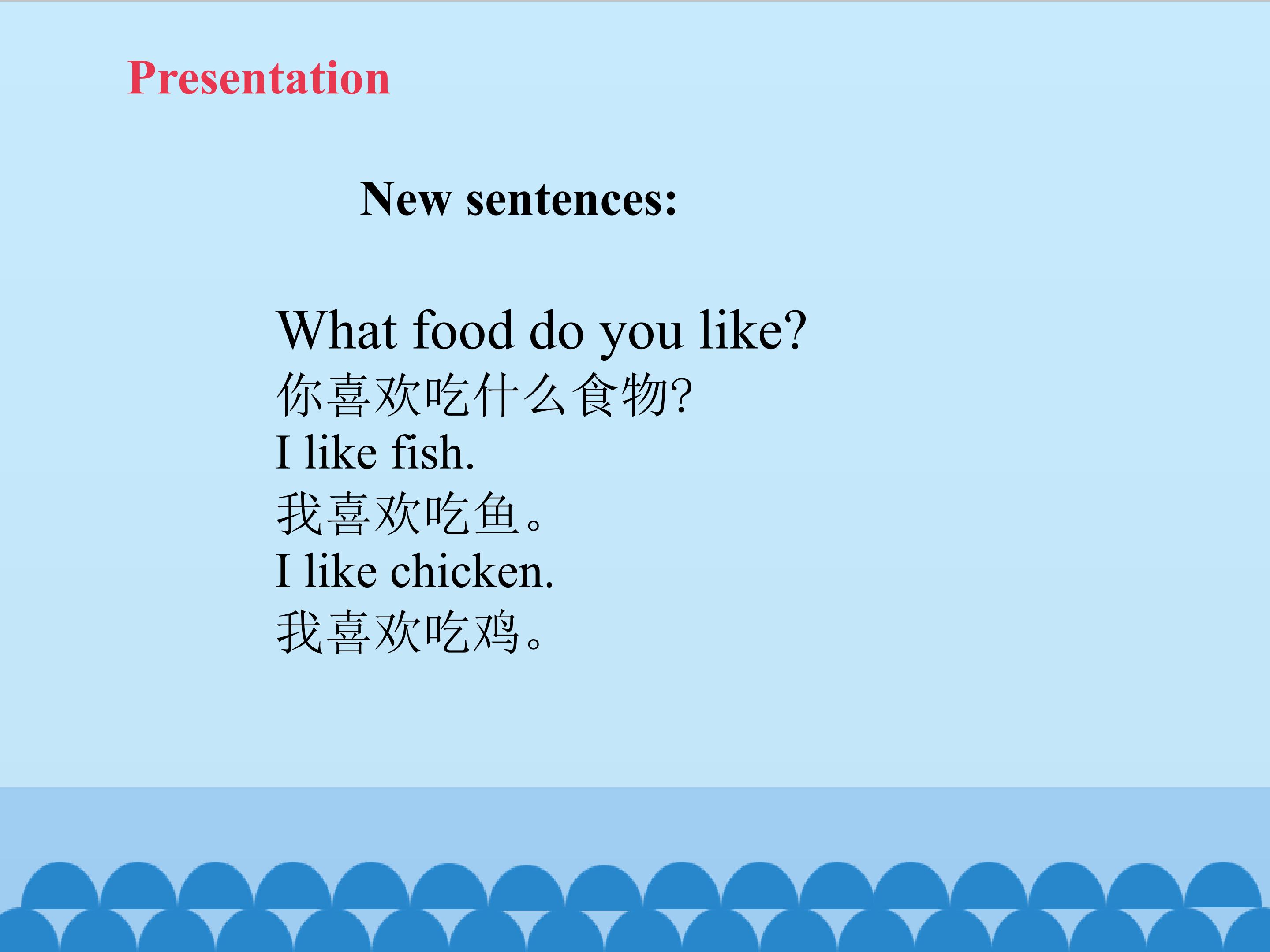 Presentation

New sentences:

What food do you like?
你喜欢吃什么食物?
I like fish.
我喜欢吃鱼。
I like chicken.
我喜欢吃鸡。